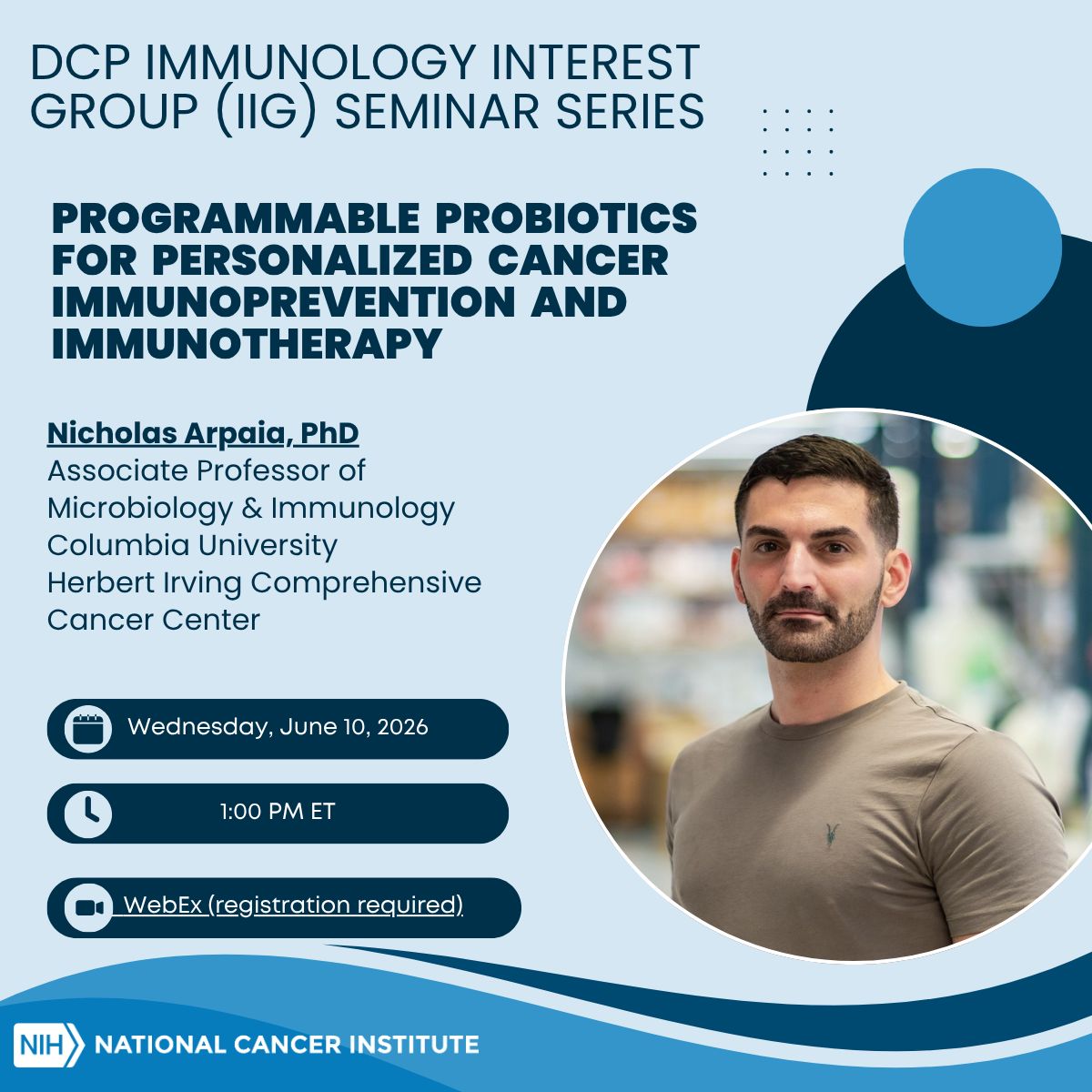 DCP IMMUNOLOGY INTEREST GROUP (IIG) SEMINAR SERIES

PROGRAMMABLE PROBIOTICS FOR PERSONALIZED CANCER IMMUNOPREVENTION AND IMMUNOTHERAPY

Nicholas Arpaia, PhD
Associate Professor of Microbiology & Immunology
Columbia University
Herbert Irving Comprehensive Cancer Center

Wednesday, June 10, 2026

1:00 PM ET

WebEx (registration required)

NIH NATIONAL CANCER INSTITUTE